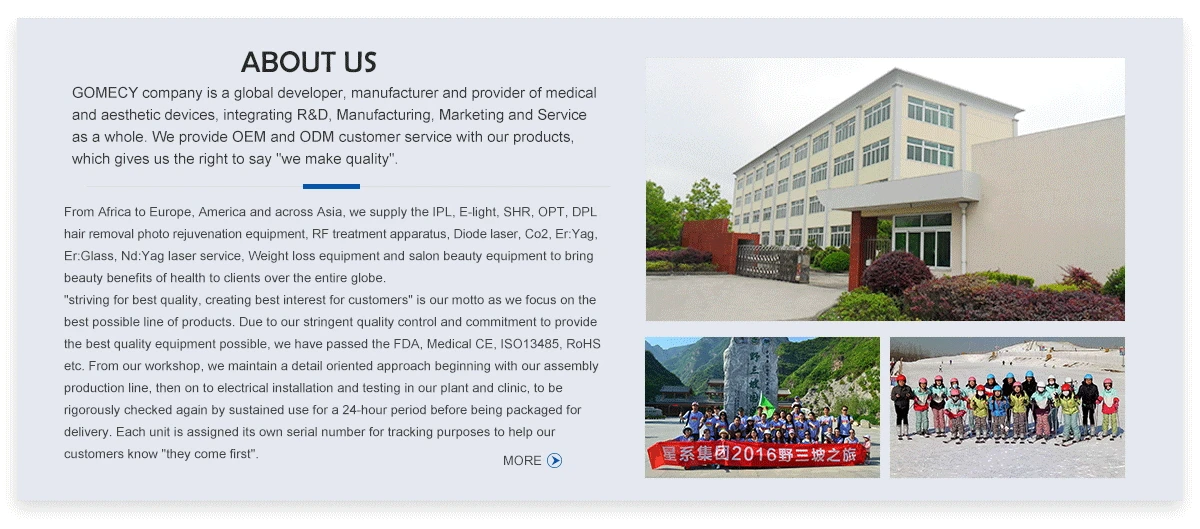 ABOUT US

GOMECY company is a global developer, manufacturer and provider of medical and aesthetic devices, integrating R&D, Manufacturing, Marketing and Service as a whole. We provide OEM and ODM customer service with our products, which gives us the right to say "we make quality".

From Africa to Europe, America and across Asia, we supply the IPL, E-light, SHR, OPT, DPL hair removal photo rejuvenation equipment, RF treatment apparatus, Diode laser, Co2, Er:Yag, Er:Glass, Nd:Yag laser service, Weight loss equipment and salon beauty equipment to bring beauty benefits of health to clients over the entire globe.
"striving for best quality, creating best interest for customers" is our motto as we focus on the best possible line of products. Due to our stringent quality control and commitment to provide the best quality equipment possible, we have passed the FDA, Medical CE, ISO13485, RoHS etc. From our workshop, we maintain a detail oriented approach beginning with our assembly production line, then on to electrical installation and testing in our plant and clinic, to be rigorously checked again by sustained use for a 24-hour period before being packaged for delivery. Each unit is assigned its own serial number for tracking purposes to help our customers know "they come first".

MORE

星系集团2016野三坡之旅